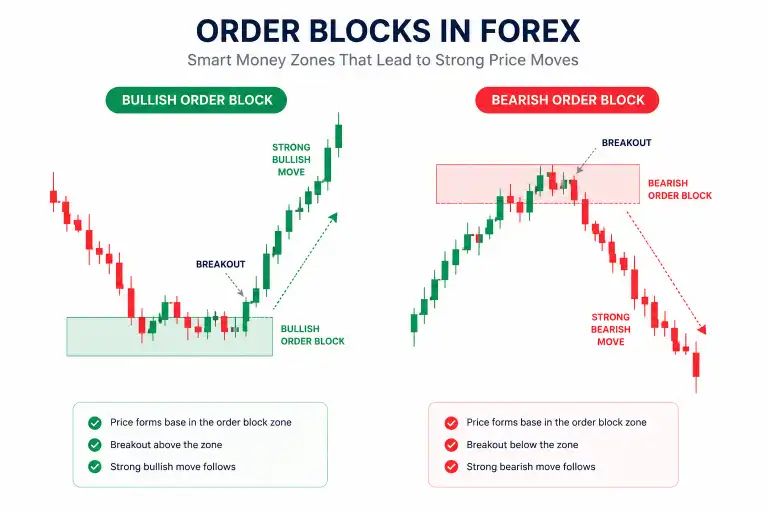 ORDER BLOCKS IN FOREX
Smart Money Zones That Lead to Strong Price Moves

BULLISH ORDER BLOCK

STRONG BULLISH MOVE

BREAKOUT

BULLISH ORDER BLOCK

Price forms base in the order block zone
Breakout above the zone
Strong bullish move follows

BEARISH ORDER BLOCK

BREAKOUT

BEARISH ORDER BLOCK

STRONG BEARISH MOVE

Price forms base in the order block zone
Breakout below the zone
Strong bearish move follows